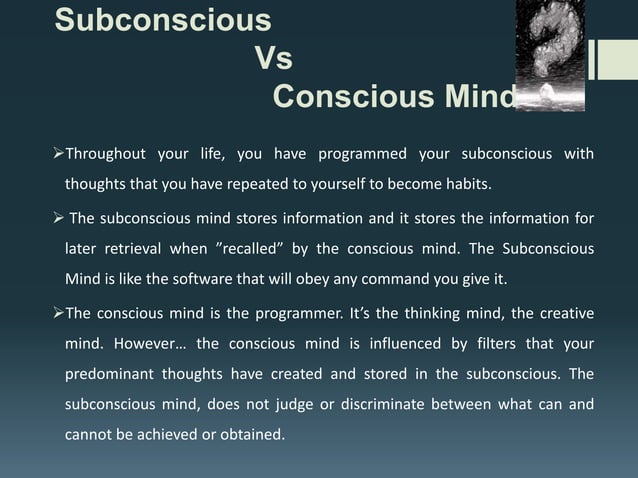 Subconscious
Vs
Conscious Mind

➢Throughout your life, you have programmed your subconscious with thoughts that you have repeated to yourself to become habits.

➢ The subconscious mind stores information and it stores the information for later retrieval when ”recalled” by the conscious mind. The Subconscious Mind is like the software that will obey any command you give it.

➢The conscious mind is the programmer. It’s the thinking mind, the creative mind. However… the conscious mind is influenced by filters that your predominant thoughts have created and stored in the subconscious. The subconscious mind, does not judge or discriminate between what can and cannot be achieved or obtained.